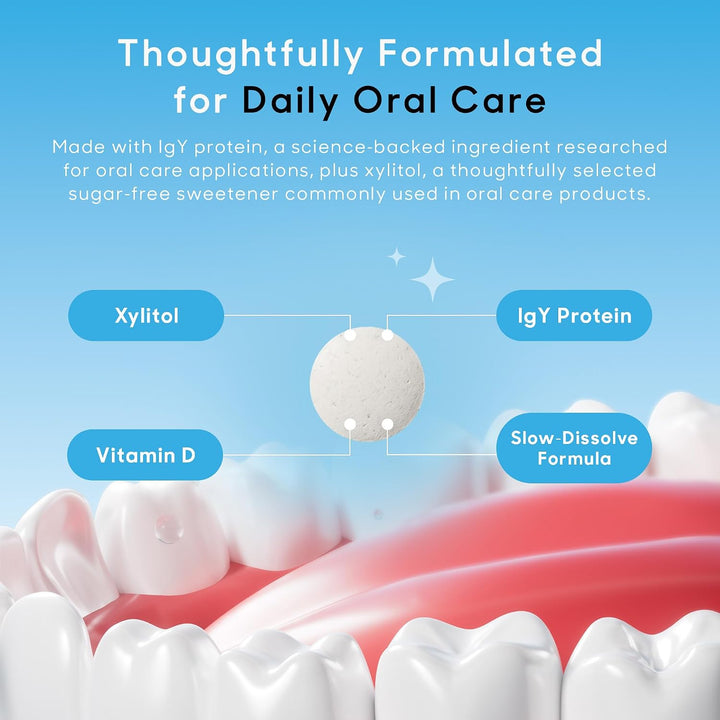 Thoughtfully Formulated for Daily Oral Care

Made with IgY protein, a science-backed ingredient researched for oral care applications, plus xylitol, a thoughtfully selected sugar-free sweetener commonly used in oral care products.

Xylitol

IgY Protein

Vitamin D

Slow-Dissolve Formula